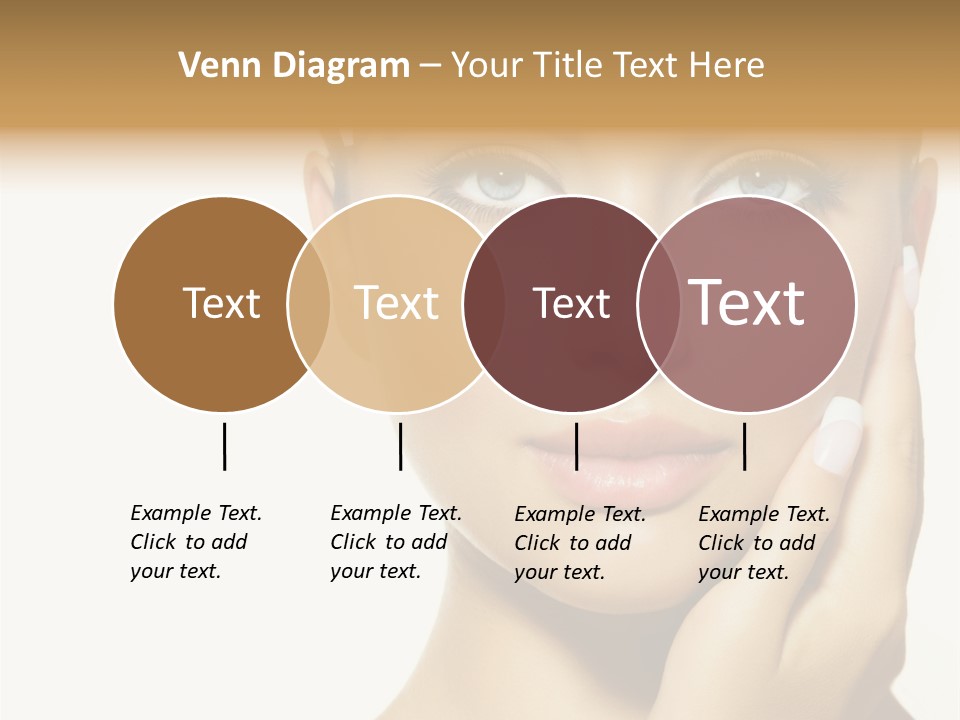 Venn Diagram – Your Title Text Here

Text

Text

Text

Text

Example Text. Click to add your text.

Example Text. Click to add your text.

Example Text. Click to add your text.

Example Text. Click to add your text.